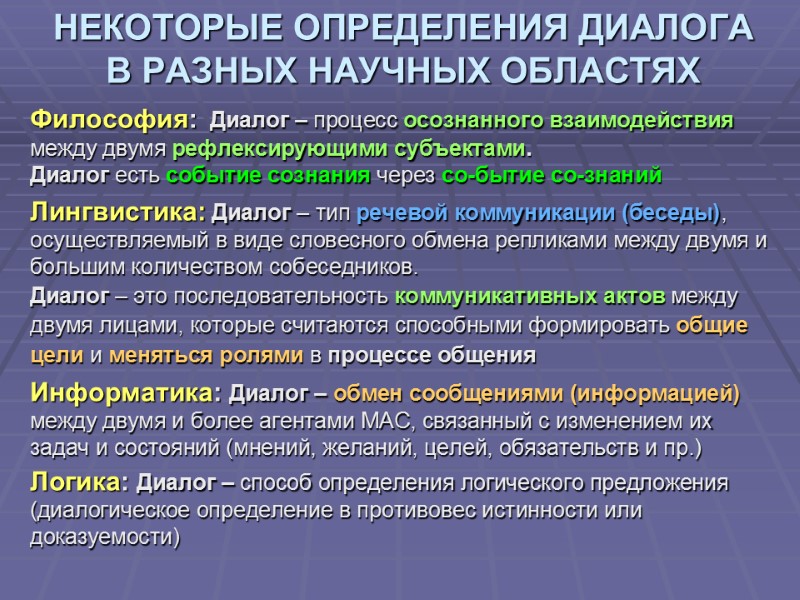 НЕКОТОРЫЕ ОПРЕДЕЛЕНИЯ ДИАЛОГА В РАЗНЫХ НАУЧНЫХ ОБЛАСТЯХ

Философия: Диалог – процесс осознанного взаимодействия между двумя рефлексирующими субъектами.
Диалог есть событие сознания через со-бытие со-знаний

Лингвистика: Диалог – тип речевой коммуникации (беседы), осуществляемый в виде словесного обмена репликами между двумя и большим количеством собеседников.
Диалог – это последовательность коммуникативных актов между двумя лицами, которые считаются способными формировать общие цели и меняться ролями в процессе общения

Информатика: Диалог – обмен сообщениями (информацией) между двумя и более агентами МАС, связанный с изменением их задач и состояний (мнений, желаний, целей, обязательств и пр.)

Логика: Диалог – способ определения логического предложения (диалогическое определение в противовес истинности или доказуемости)